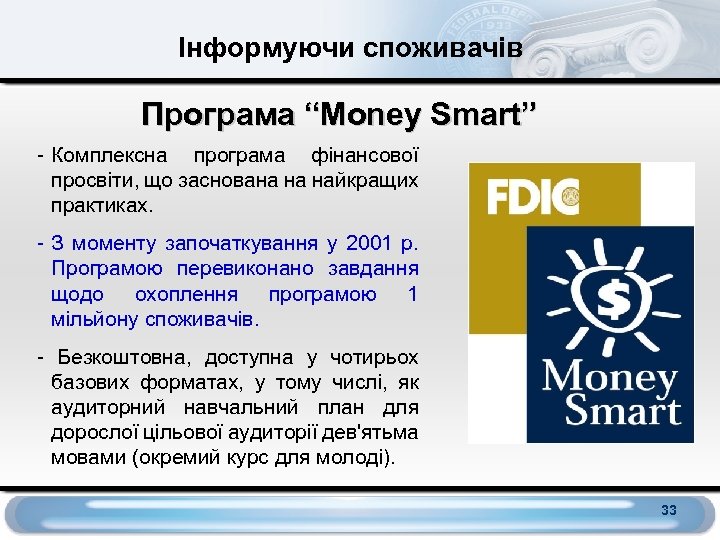 Інформуючи споживачів

Програма “Money Smart”

- Комплексна програма фінансової просвіти, що заснована на найкращих практиках.

- З моменту започаткування у 2001 р. Програмою перевиконано завдання щодо охоплення програмою 1 мільйону споживачів.

- Безкоштовна, доступна у чотирьох базових форматах, у тому числі, як аудиторний навчальний план для дорослої цільової аудиторії дев'ятьма мовами (окремий курс для молоді).

FDIC

$

Money Smart

33